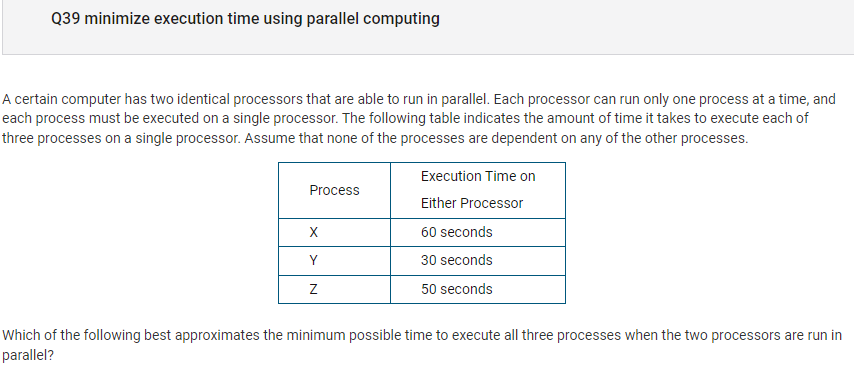 Q39 minimize execution time using parallel computing

A certain computer has two identical processors that are able to run in parallel. Each processor can run only one process at a time, and each process must be executed on a single processor. The following table indicates the amount of time it takes to execute each of three processes on a single processor. Assume that none of the processes are dependent on any of the other processes.

| Process | Execution Time on Either Processor |
|---|---|
| X | 60 seconds |
| Y | 30 seconds |
| Z | 50 seconds |

Which of the following best approximates the minimum possible time to execute all three processes when the two processors are run in parallel?